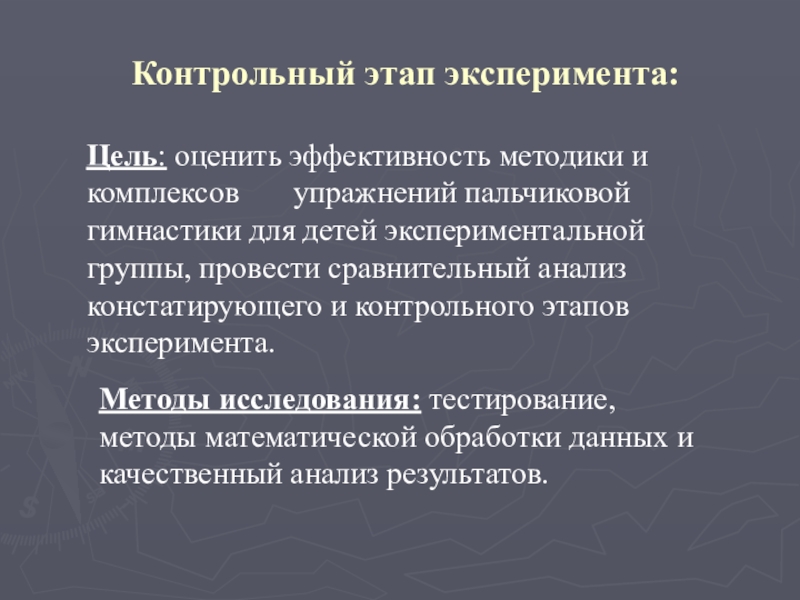 Контрольный этап эксперимента:

Цель: оценить эффективность методики и комплексов упражнений пальчиковой гимнастики для детей экспериментальной группы, провести сравнительный анализ констатирующего и контрольного этапов эксперимента.

Методы исследования: тестирование, методы математической обработки данных и качественный анализ результатов.